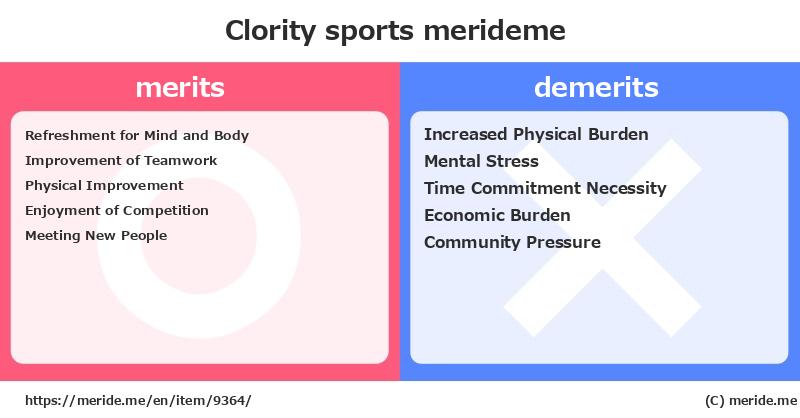 Clority sports merideme

merits

Refreshment for Mind and Body
Improvement of Teamwork
Physical Improvement
Enjoyment of Competition
Meeting New People

demerits

Increased Physical Burden
Mental Stress
Time Commitment Necessity
Economic Burden
Community Pressure

https://meride.me/en/item/9364/

(C) meride.me